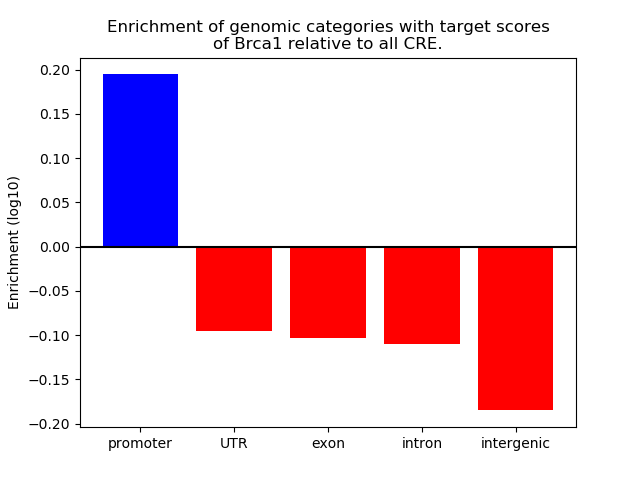 Enrichment of genomic categories with target scores of Brca1 relative to all CRE.

Enrichment (log10)

0.20
0.15
0.10
0.05
0.00
−0.05
−0.10
−0.15
−0.20

promoter
UTR
exon
intron
intergenic